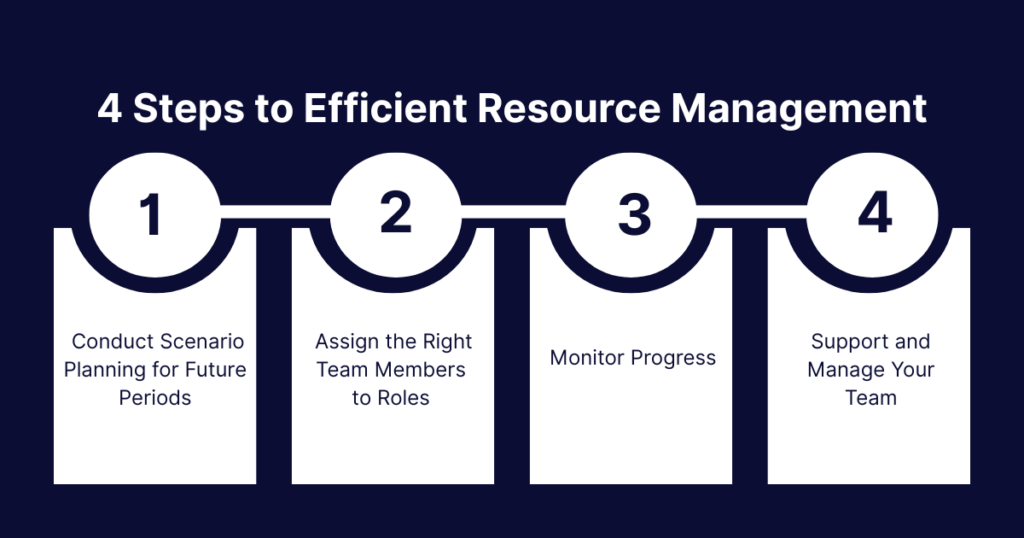 4 Steps to Efficient Resource Management

1

Conduct Scenario Planning for Future Periods

2

Assign the Right Team Members to Roles

3

Monitor Progress

4

Support and Manage Your Team